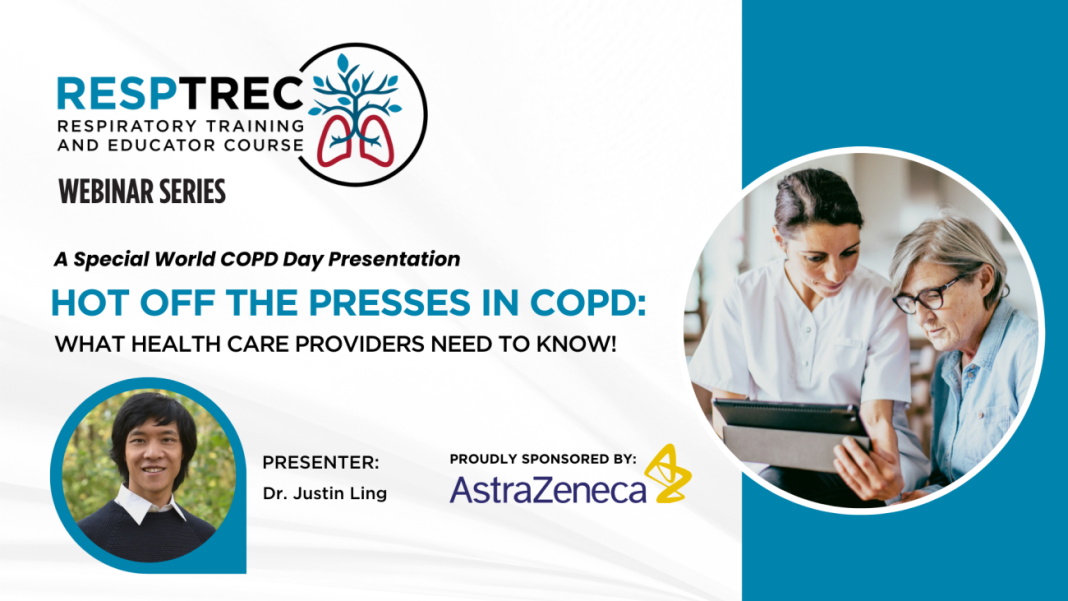 RESPTREC
RESPIRATORY TRAINING AND EDUCATOR COURSE

WEBINAR SERIES

A Special World COPD Day Presentation

HOT OFF THE PRESSES IN COPD:
WHAT HEALTH CARE PROVIDERS NEED TO KNOW!

PRESENTER:
Dr. Justin Ling

PROUDLY SPONSORED BY:
AstraZeneca